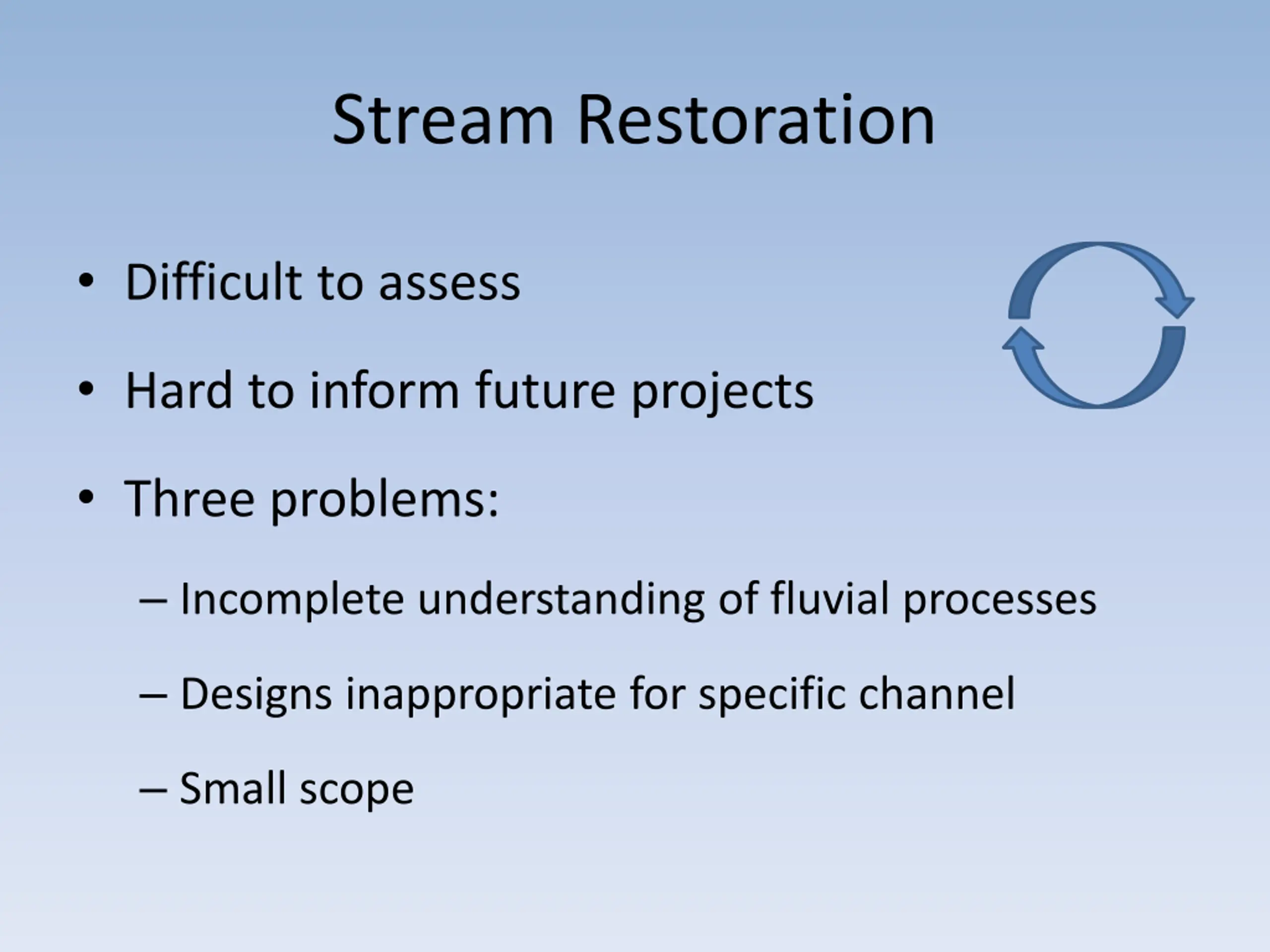 Stream Restoration

• Difficult to assess

• Hard to inform future projects

• Three problems:

– Incomplete understanding of fluvial processes

– Designs inappropriate for specific channel

– Small scope